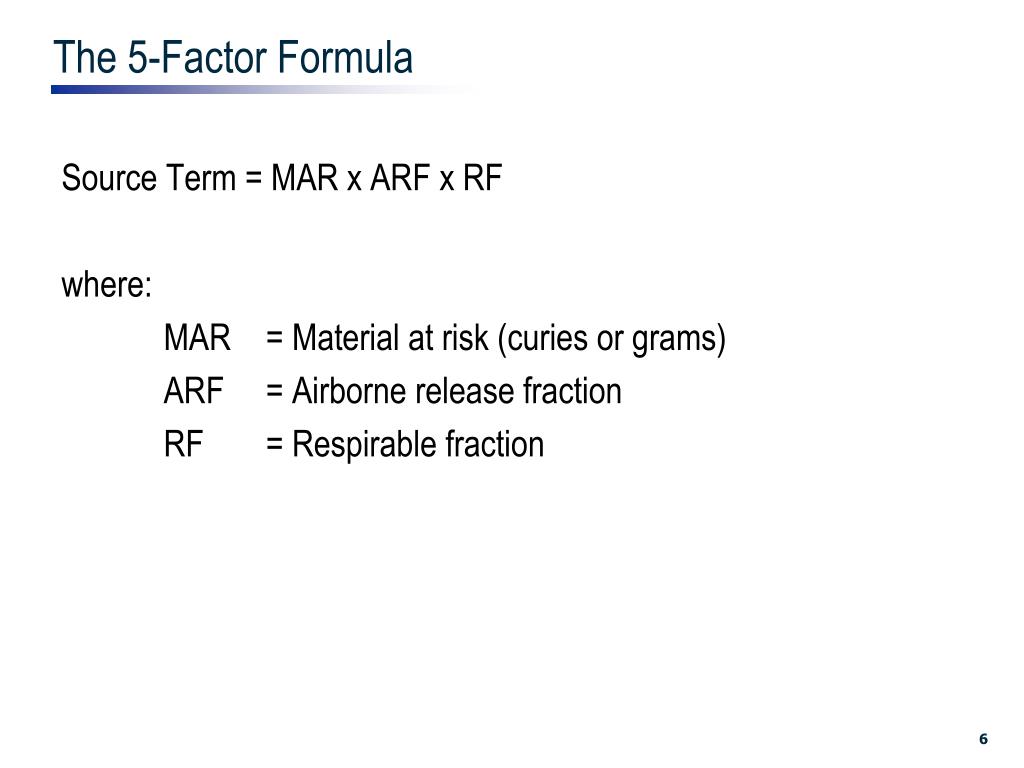 The 5-Factor Formula

Source Term = MAR x ARF x RF

where:

MAR = Material at risk (curies or grams)
ARF = Airborne release fraction
RF = Respirable fraction

6